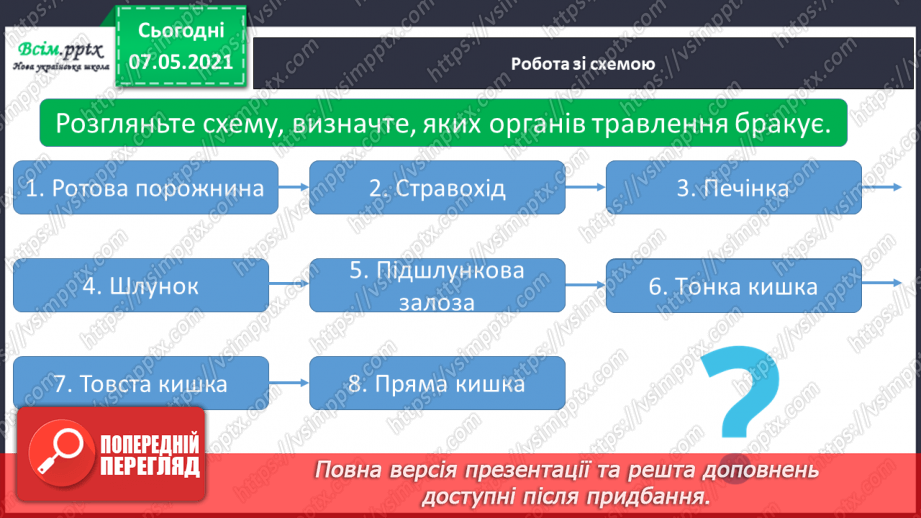 Всім.pptx
Нова українська школа

Сьогодні
07.05.2021

Робота зі схемою

Розгляньте схему, визначте, яких органів травлення бракує.

1. Ротова порожнина

2. Стравохід

3. Печінка

4. Шлунок

5. Підшлункова залоза

6. Тонка кишка

7. Товста кишка

8. Пряма кишка

?

ПОПЕРЕДНІЙ ПЕРЕГЛЯД

Повна версія презентації та решта доповнень доступні після придбання.

https://vsimpptx.com